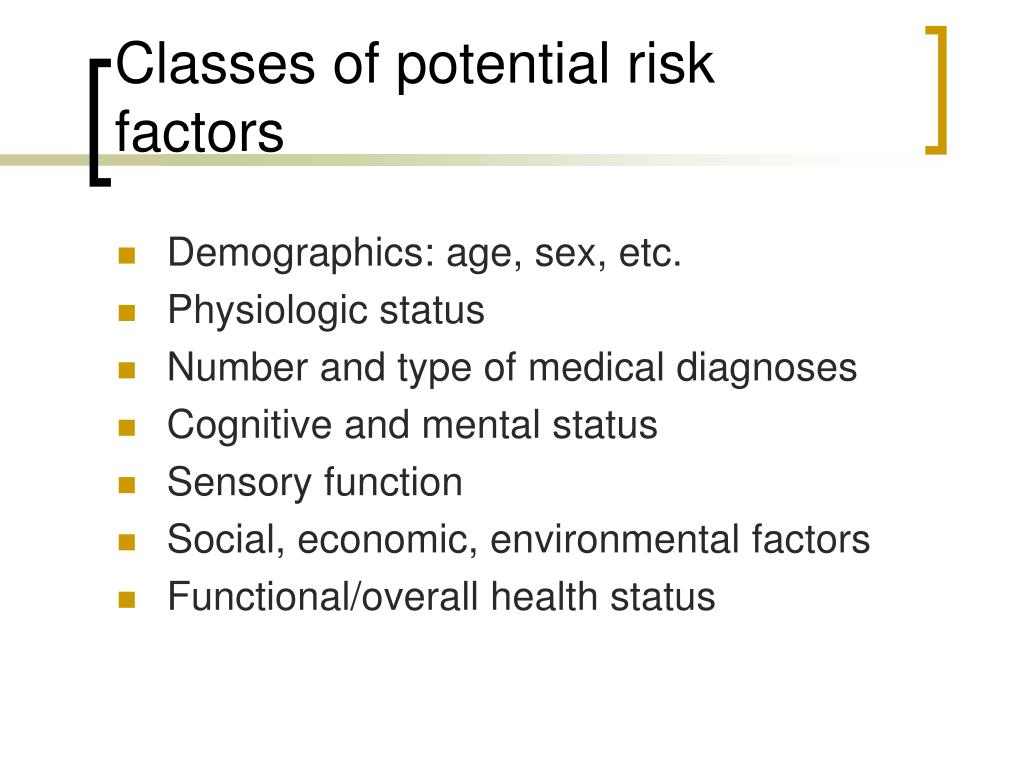 Classes of potential risk factors

- Demographics: age, sex, etc.
- Physiologic status
- Number and type of medical diagnoses
- Cognitive and mental status
- Sensory function
- Social, economic, environmental factors
- Functional/overall health status